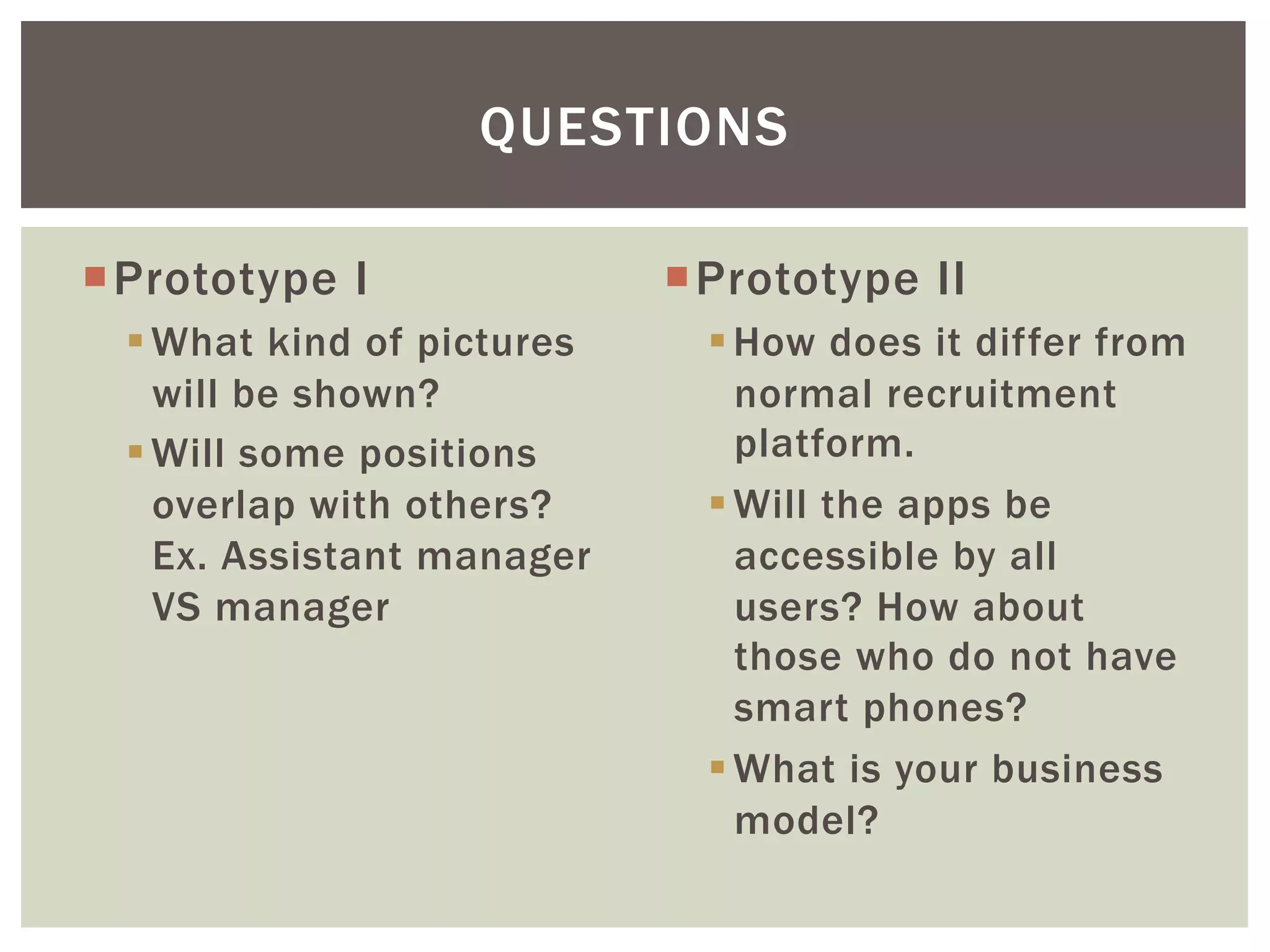 QUESTIONS

Prototype I

What kind of pictures will be shown?

Will some positions overlap with others? Ex. Assistant manager VS manager

Prototype II

How does it differ from normal recruitment platform.

Will the apps be accessible by all users? How about those who do not have smart phones?

What is your business model?